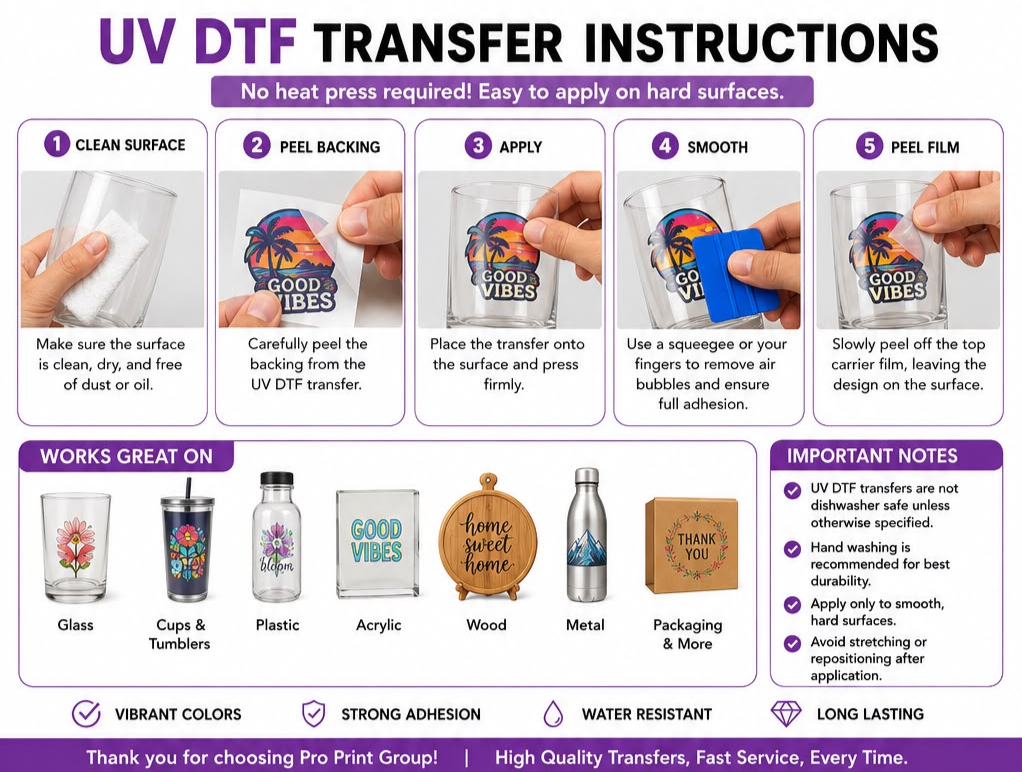 UV DTF TRANSFER INSTRUCTIONS

No heat press required! Easy to apply on hard surfaces.

1 CLEAN SURFACE

Make sure the surface is clean, dry, and free of dust or oil.

2 PEEL BACKING

GOOD VIBES

Carefully peel the backing from the UV DTF transfer.

3 APPLY

GOOD VIBES

Place the transfer onto the surface and press firmly.

4 SMOOTH

GO VI

Use a squeegee or your fingers to remove air bubbles and ensure full adhesion.

5 PEEL FILM

GOOD VIBES

Slowly peel off the top carrier film, leaving the design on the surface.

WORKS GREAT ON

Glass

Cups & Tumblers

bloom

Plastic

GOOD VIBES

Acrylic

home sweet home

Wood

Metal

THANK YOU

Packaging & More

IMPORTANT NOTES

UV DTF transfers are not dishwasher safe unless otherwise specified.

Hand washing is recommended for best durability.

Apply only to smooth, hard surfaces.

Avoid stretching or repositioning after application.

VIBRANT COLORS

STRONG ADHESION

WATER RESISTANT

LONG LASTING

Thank you for choosing Pro Print Group! | High Quality Transfers, Fast Service, Every Time.